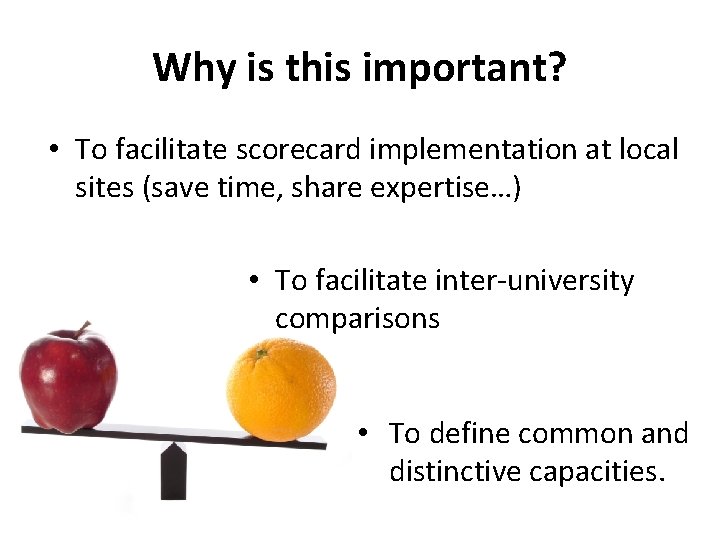 Why is this important?

• To facilitate scorecard implementation at local sites (save time, share expertise…)

• To facilitate inter-university comparisons

• To define common and distinctive capacities.